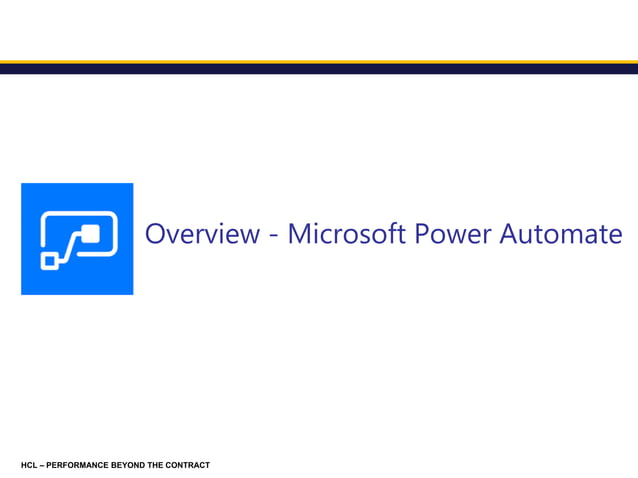 Overview - Microsoft Power Automate

HCL – PERFORMANCE BEYOND THE CONTRACT